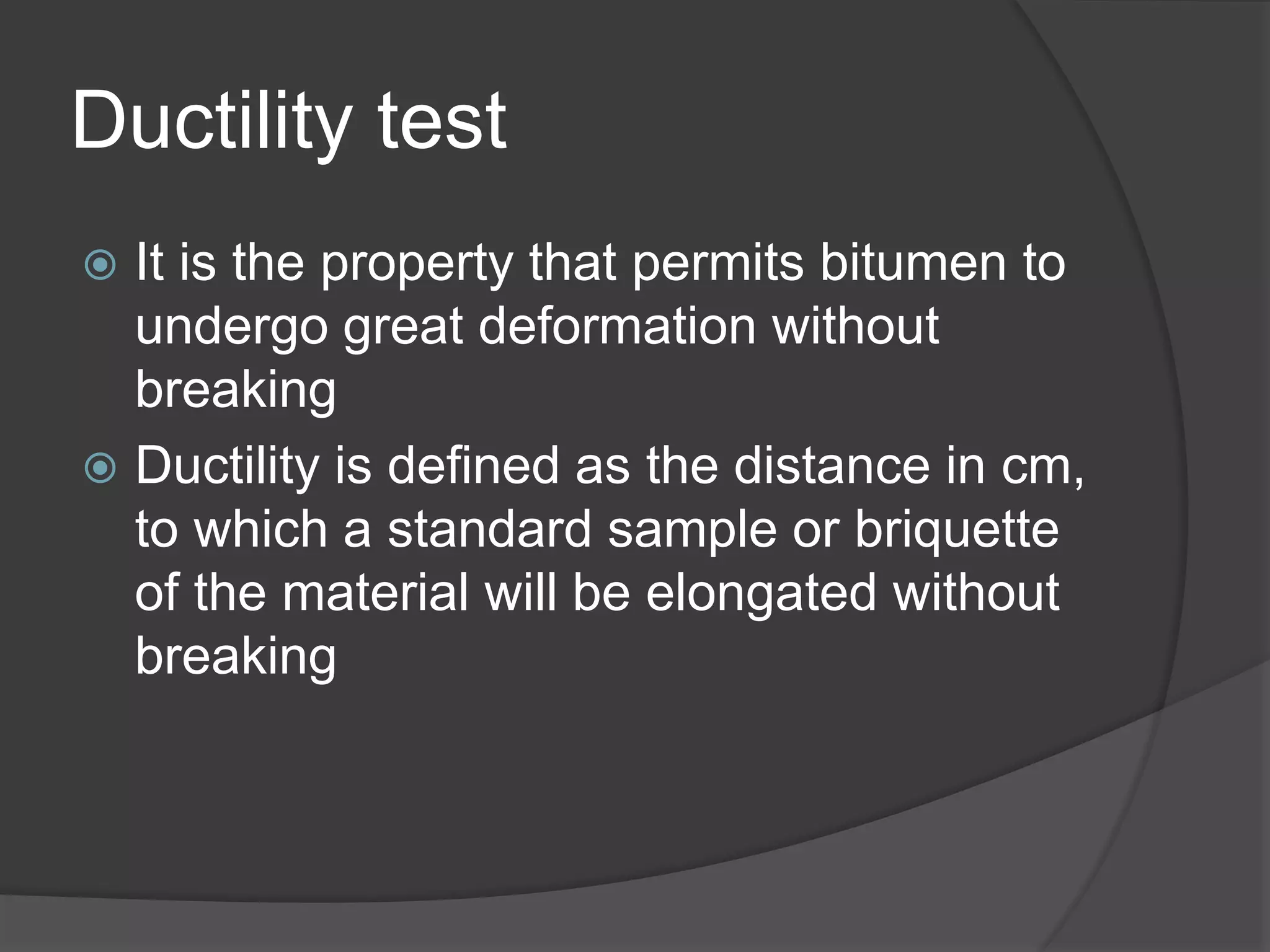 Ductility test

It is the property that permits bitumen to undergo great deformation without breaking

Ductility is defined as the distance in cm, to which a standard sample or briquette of the material will be elongated without breaking